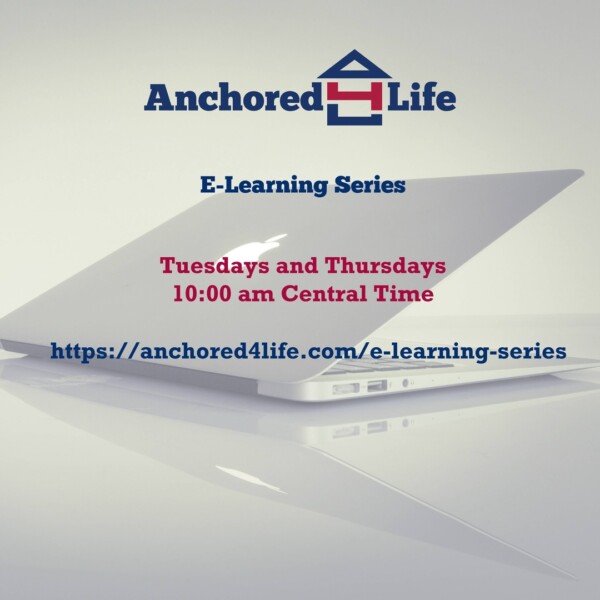 Anchored 4 Life

E-Learning Series

Tuesdays and Thursdays
10:00 am Central Time

https://anchored4life.com/e-learning-series